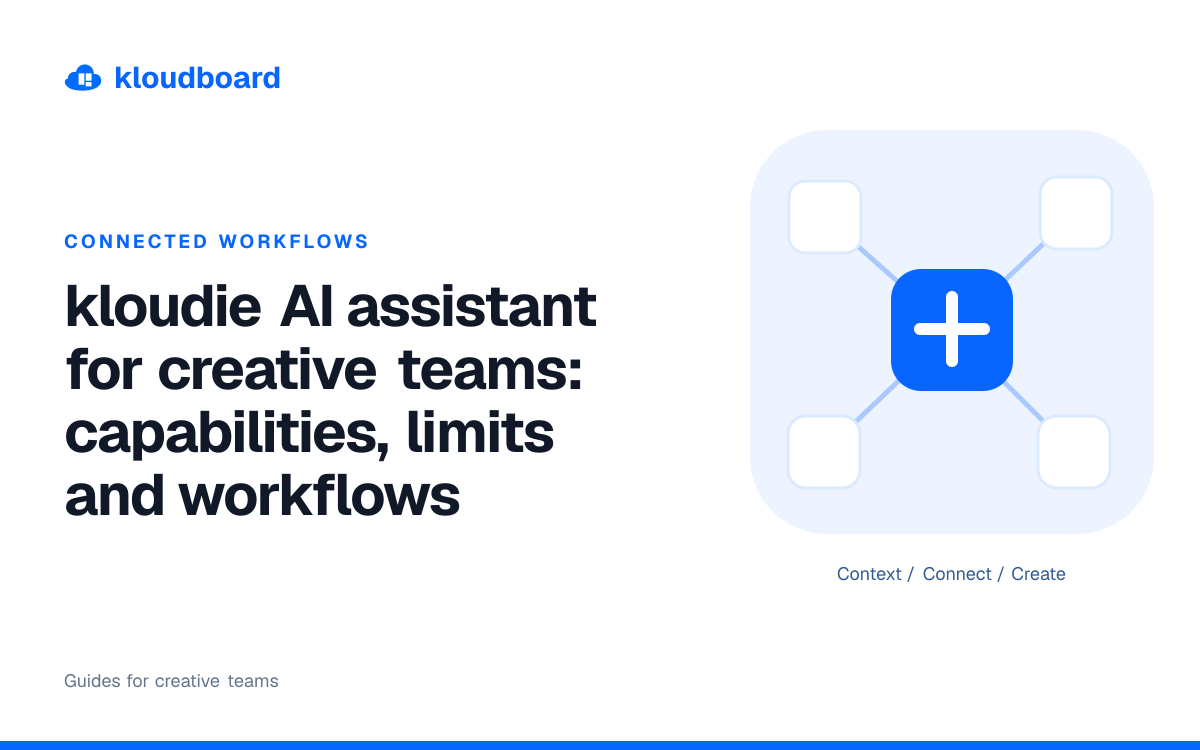 kloudboard

CONNECTED WORKFLOWS

kloudie AI assistant for creative teams: capabilities, limits and workflows

Context / Connect / Create

Guides for creative teams